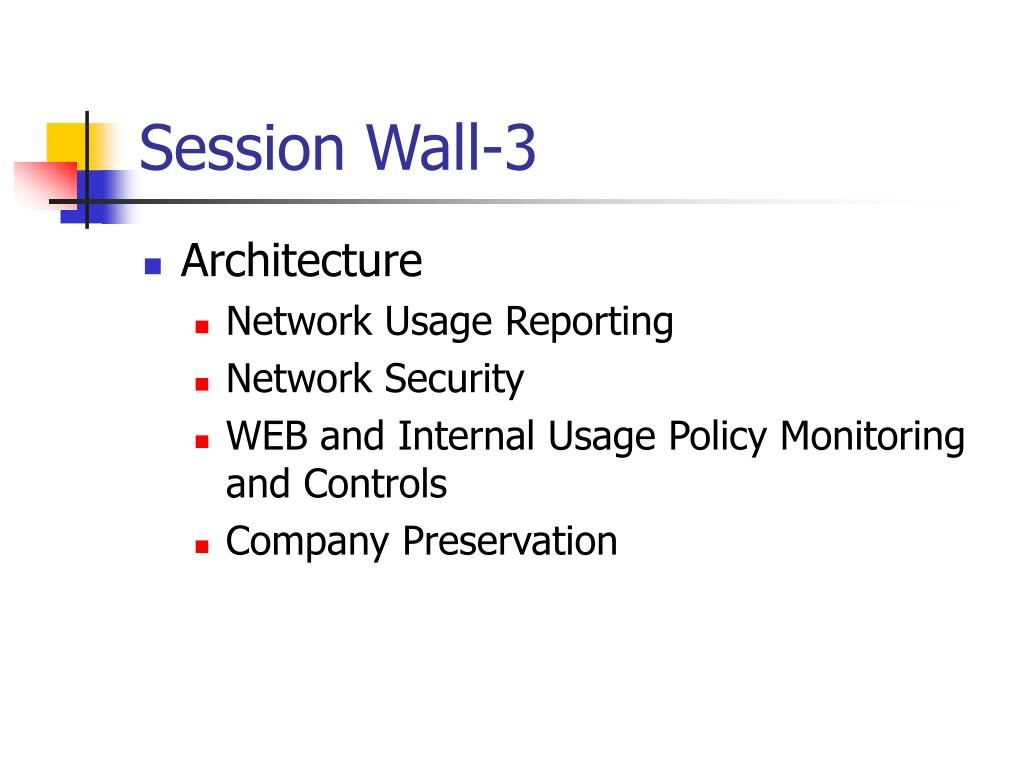 Session Wall-3

- Architecture
  - Network Usage Reporting
  - Network Security
  - WEB and Internal Usage Policy Monitoring and Controls
  - Company Preservation